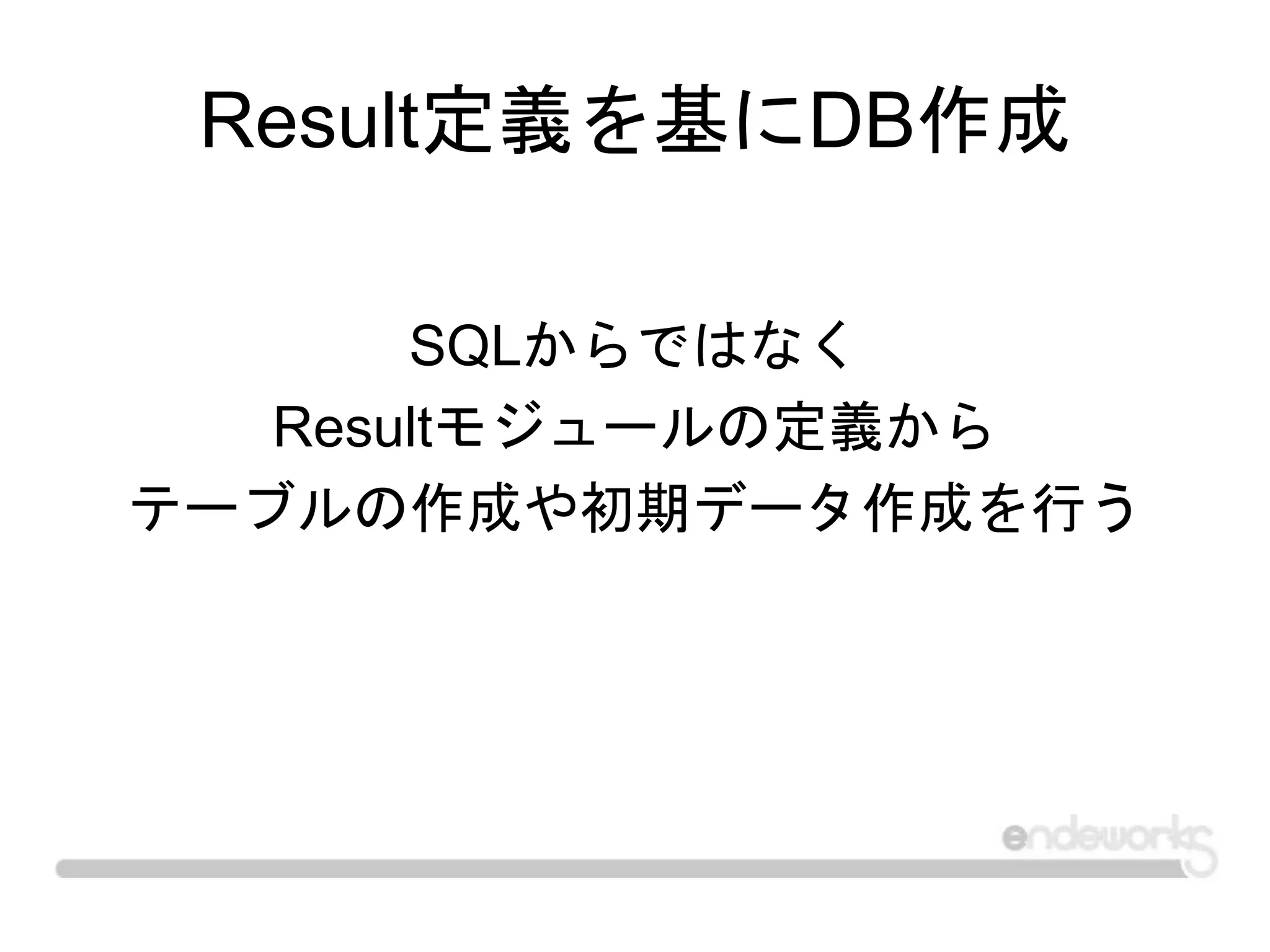 Result定義を基にDB作成

SQLからではなく
Resultモジュールの定義から
テーブルの作成や初期データ作成を行う

endeworks